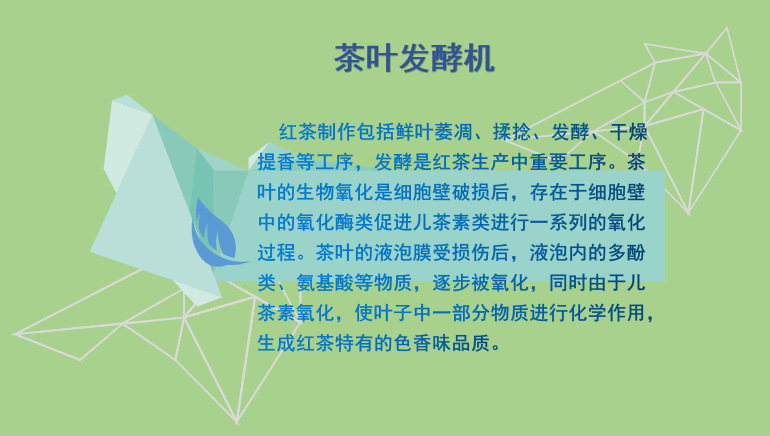 茶叶发酵机

红茶制作包括鲜叶萎凋、揉捻、发酵、干燥提香等工序，发酵是红茶生产中重要工序。茶叶的生物氧化是细胞壁破损后，存在于细胞壁中的氧化酶类促进儿茶素类进行一系列的氧化过程。茶叶的液泡膜受损伤后，液泡内的多酚类、氨基酸等物质，逐步被氧化，同时由于儿茶素氧化，使叶子中一部分物质进行化学作用，生成红茶特有的色香味品质。